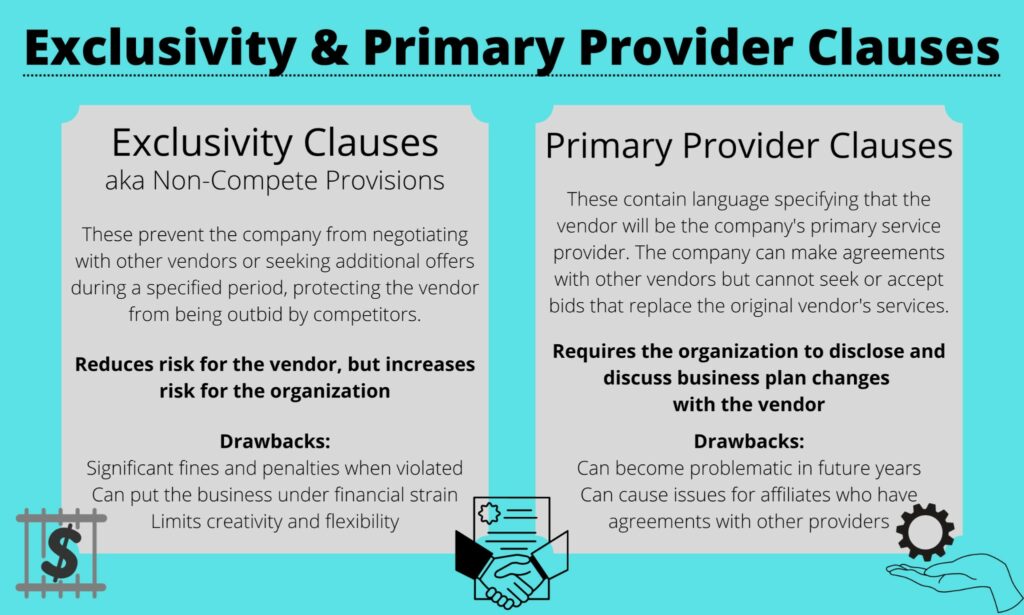 Exclusivity & Primary Provider Clauses

Exclusivity Clauses
aka Non-Compete Provisions

These prevent the company from negotiating with other vendors or seeking additional offers during a specified period, protecting the vendor from being outbid by competitors.

Reduces risk for the vendor, but increases risk for the organization

Drawbacks:
Significant fines and penalties when violated
Can put the business under financial strain
Limits creativity and flexibility

Primary Provider Clauses

These contain language specifying that the vendor will be the company's primary service provider. The company can make agreements with other vendors but cannot seek or accept bids that replace the original vendor's services.

Requires the organization to disclose and discuss business plan changes with the vendor

Drawbacks:
Can become problematic in future years
Can cause issues for affiliates who have agreements with other providers

$